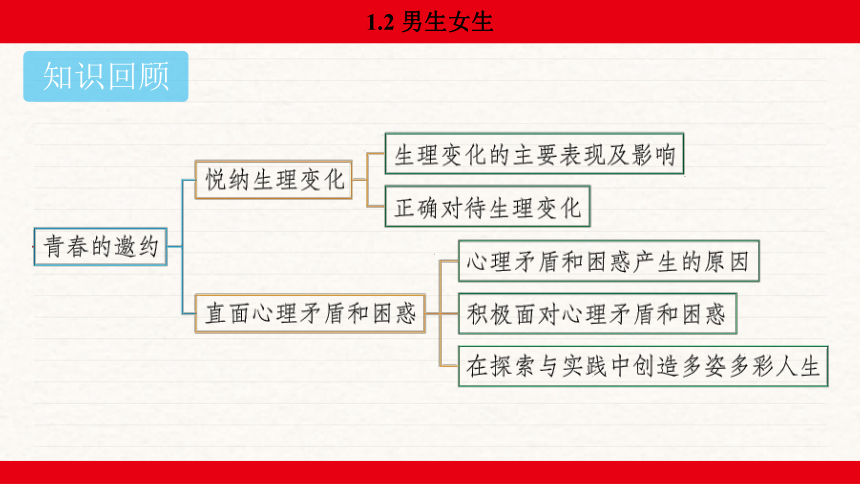 1.2 男生女生

知识回顾

青春的邀约

悦纳生理变化

生理变化的主要表现及影响

正确对待生理变化

直面心理矛盾和困惑

心理矛盾和困惑产生的原因

积极面对心理矛盾和困惑

在探索与实践中创造多姿多彩人生